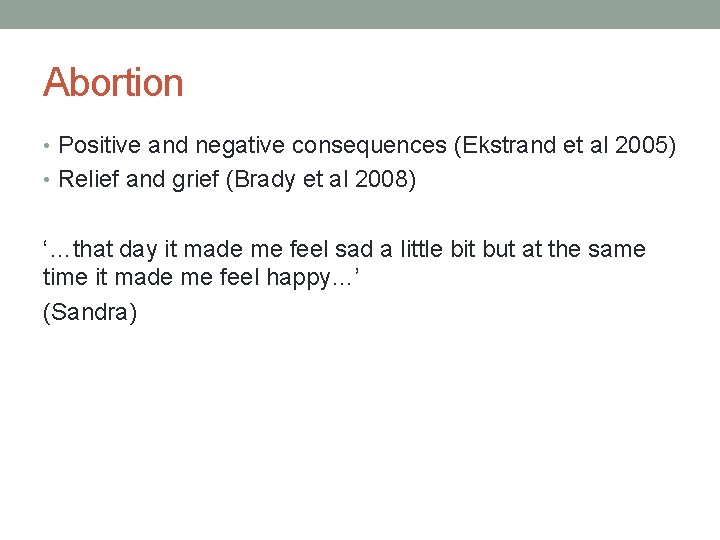 Abortion

• Positive and negative consequences (Ekstrand et al 2005)
• Relief and grief (Brady et al 2008)

‘…that day it made me feel sad a little bit but at the same time it made me feel happy…’
(Sandra)